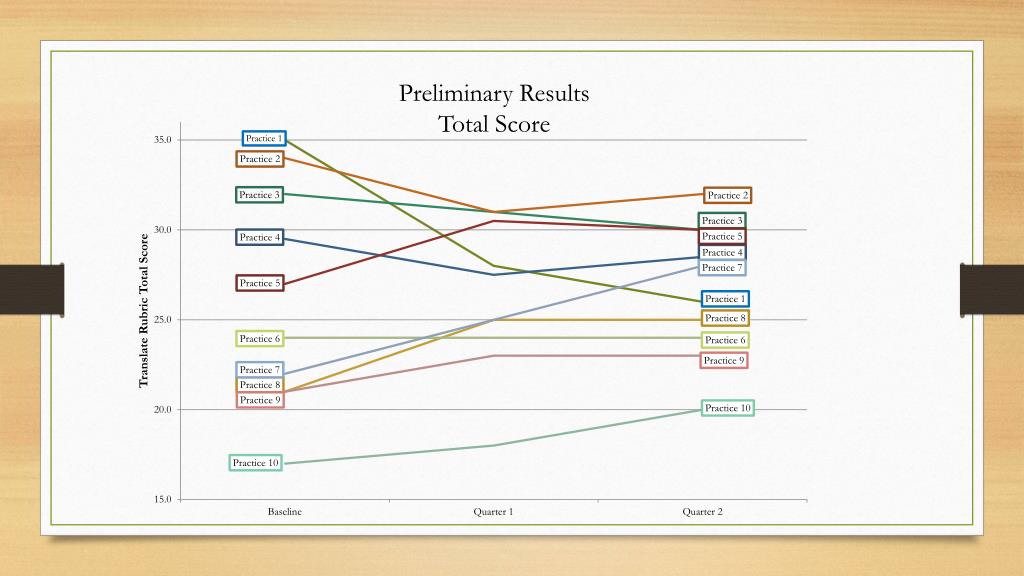 Preliminary Results
Total Score

Translate Rubric Total Score

35.0
30.0
25.0
20.0
15.0

Practice 1
Practice 2
Practice 3
Practice 4
Practice 5
Practice 6
Practice 7
Practice 8
Practice 9
Practice 10

Practice 2
Practice 3
Practice 5
Practice 4
Practice 7
Practice 1
Practice 8
Practice 6
Practice 9
Practice 10

Baseline
Quarter 1
Quarter 2